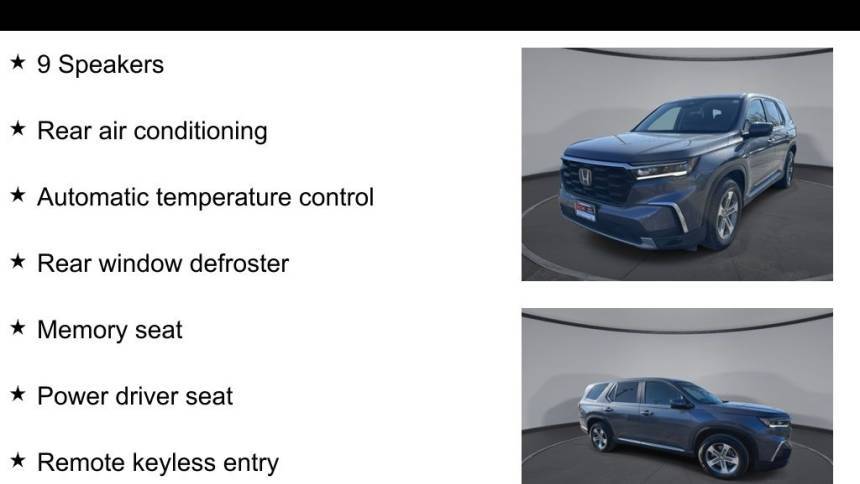 ★ 9 Speakers

★ Rear air conditioning

★ Automatic temperature control

★ Rear window defroster

★ Memory seat

★ Power driver seat

★ Remote keyless entry